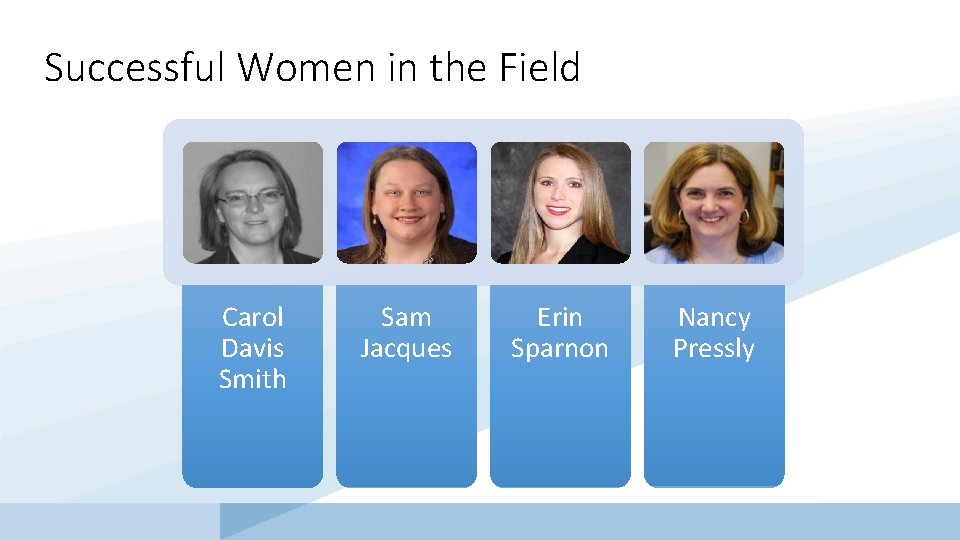 Successful Women in the Field

Carol
Davis
Smith

Sam
Jacques

Erin
Sparnon

Nancy
Pressly